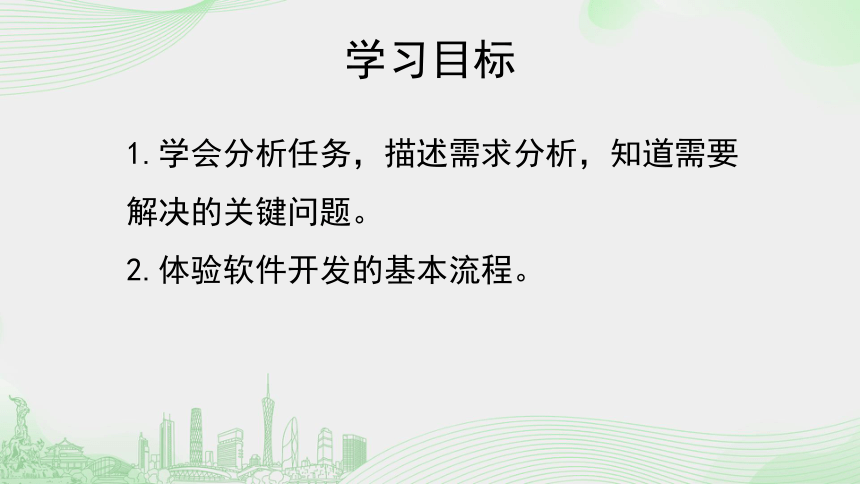 学习目标

1. 学会分析任务，描述需求分析，知道需要解决的关键问题。

2. 体验软件开发的基本流程。